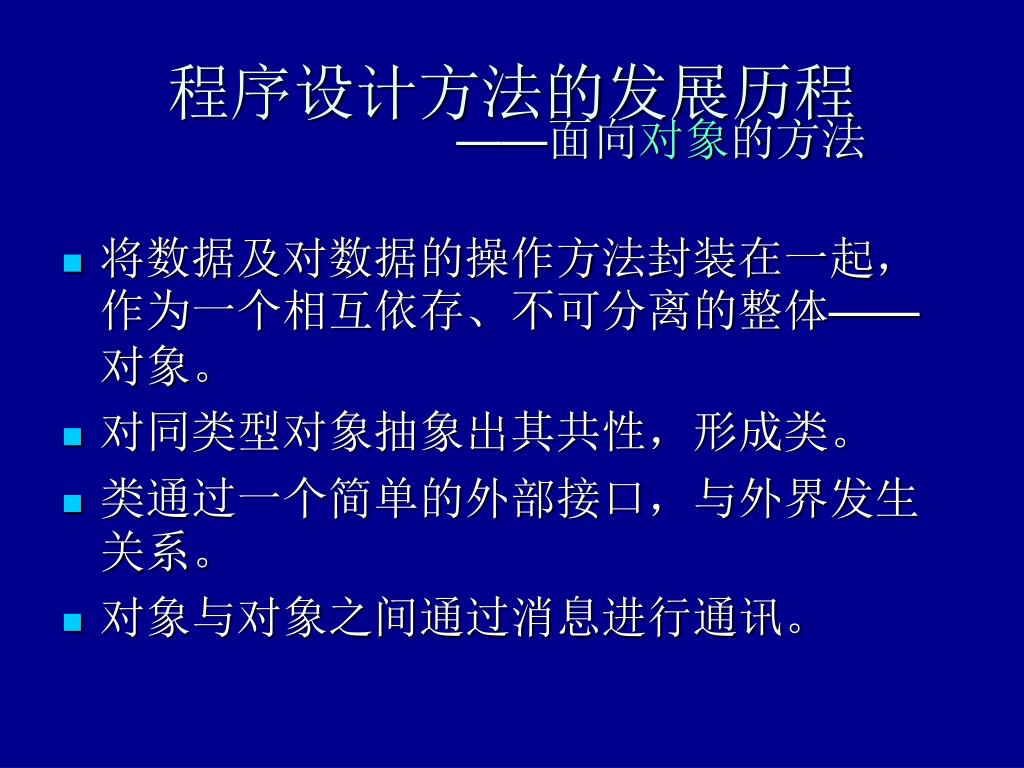 程序设计方法的发展历程
——面向对象的方法

- 将数据及对数据的操作方法封装在一起，作为一个相互依存、不可分离的整体——对象。
- 对同类型对象抽象出其共性，形成类。
- 类通过一个简单的外部接口，与外界发生关系。
- 对象与对象之间通过消息进行通讯。